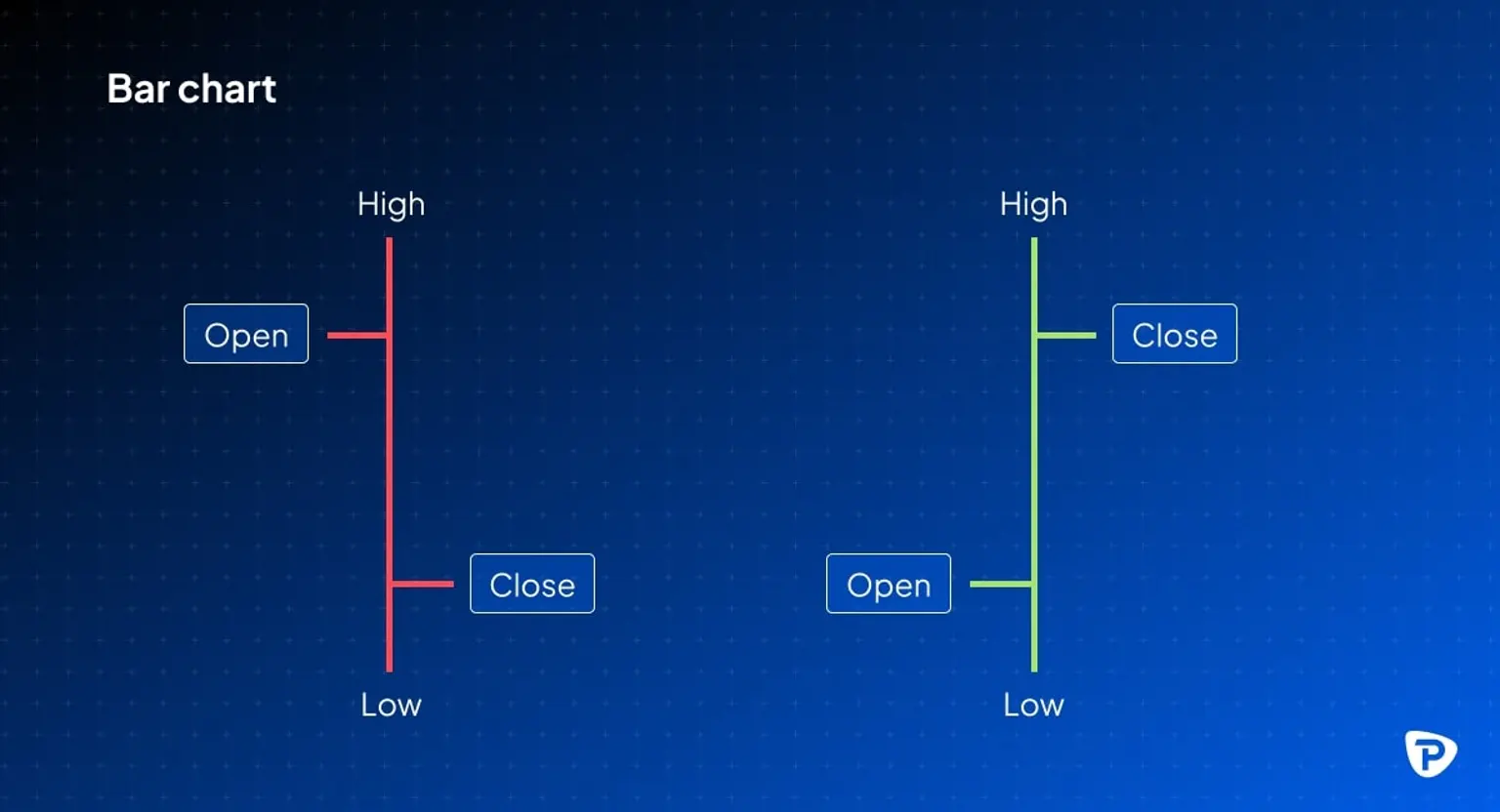 Bar chart

High

Open

Close

Low

High

Close

Open

Low